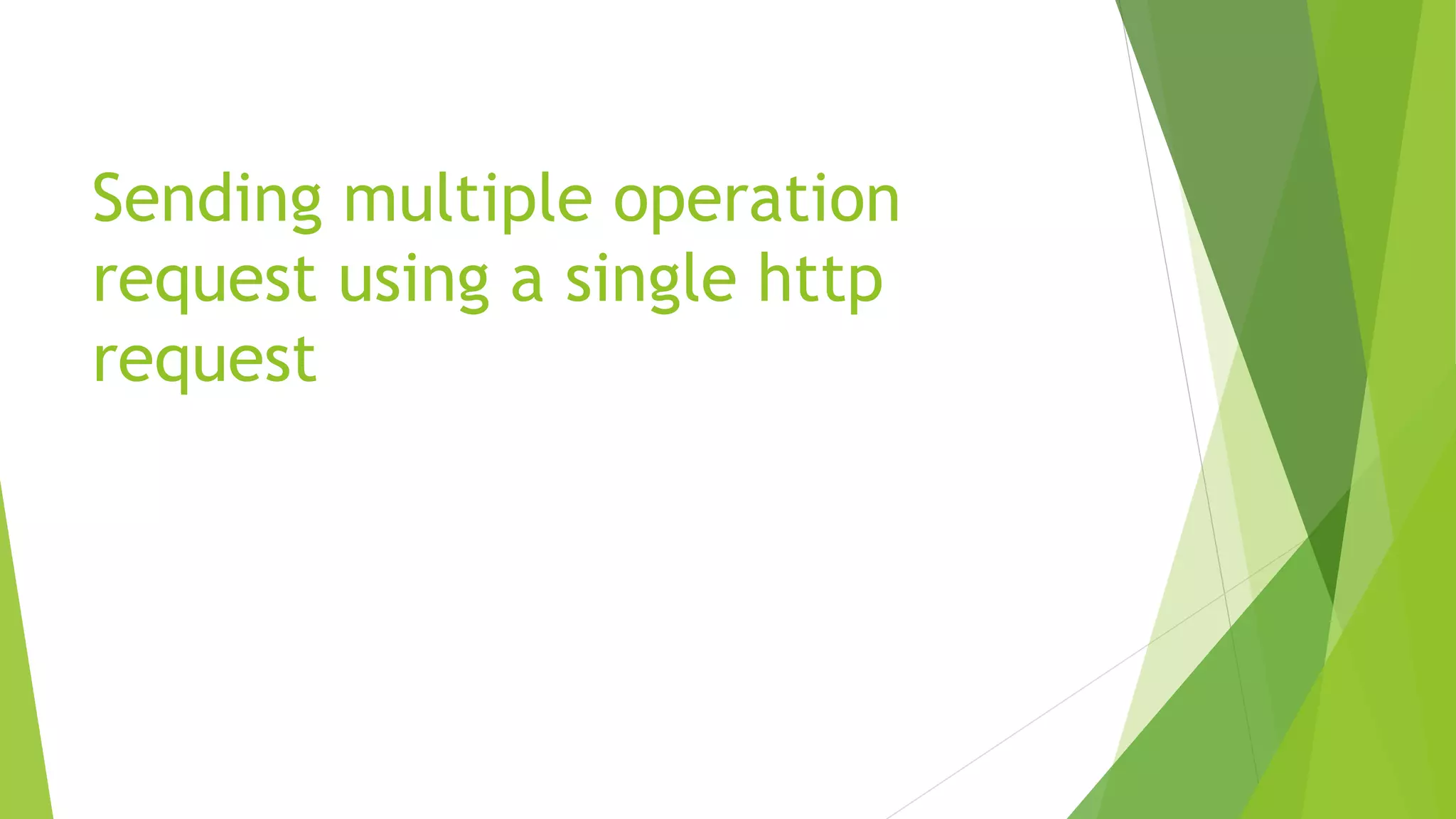 Sending multiple operation request using a single http request